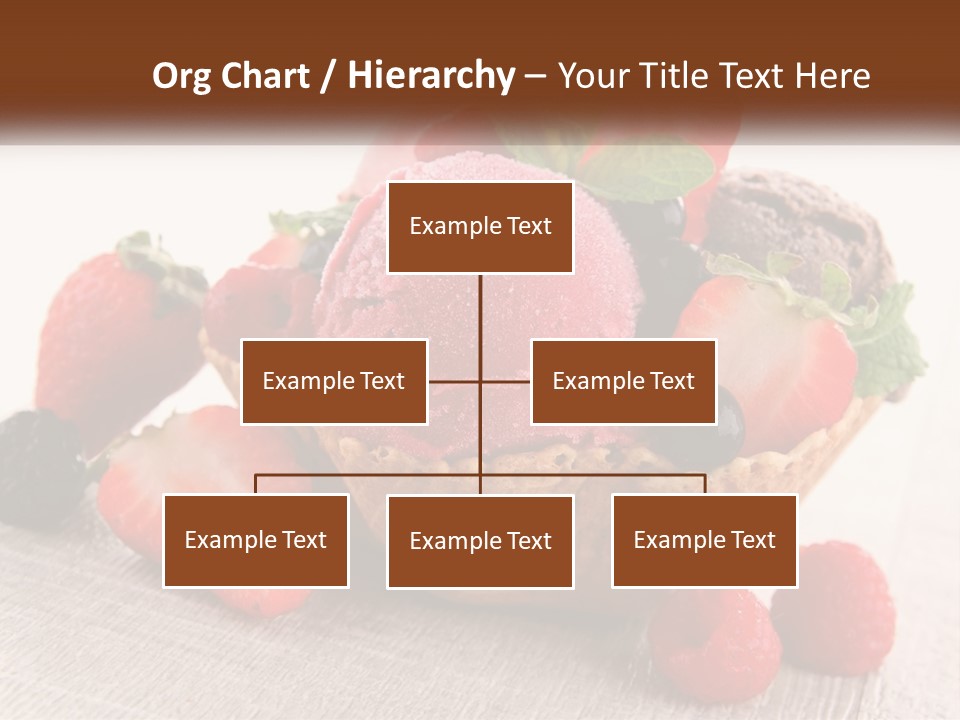 Org Chart / Hierarchy – Your Title Text Here

Example Text

Example Text

Example Text

Example Text

Example Text

Example Text